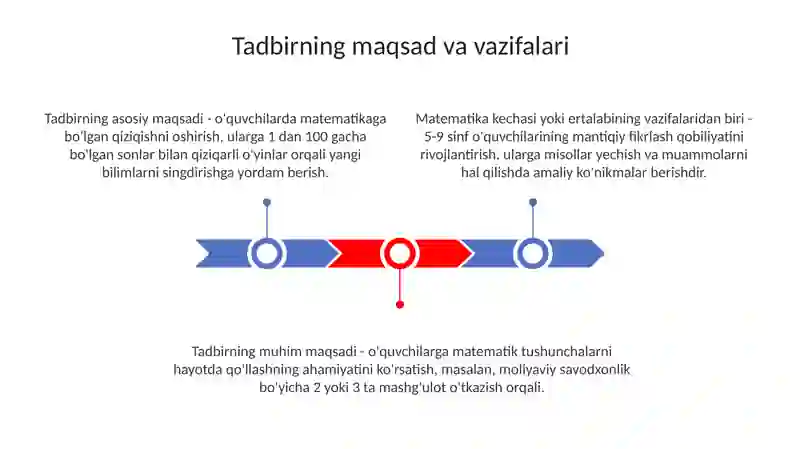 Tadbirning maqsad va vazifalari

Tadbirning asosiy maqsadi - o'quvchilarda matematikaga bo'lgan qiziqishni oshirish, ularga 1 dan 100 gacha bo'lgan sonlar bilan qiziqarli o'yinlar orqali yangi bilimlarni singdirishga yordam berish.

Matematika kechasi yoki ertalabining vazifalaridan biri - 5-9 sinf o'quvchilarining mantiqiy fikrlash qobiliyatini rivojlantirish, ularga misollar yechish va muammolarni hal qilishda amaliy ko'nikmalar berishdir.

Tadbirning muhim maqsadi - o'quvchilarga matematik tushunchalarni hayotda qo'llashning ahamiyatini ko'rsatish, masalan, moliyaviy savodxonlik bo'yicha 2 yoki 3 ta mashg'ulot o'tkazish orqali.